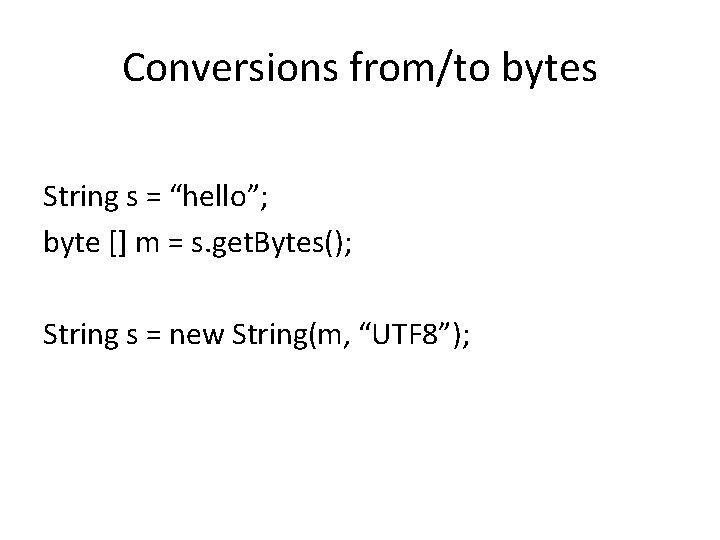 Conversions from/to bytes

String s = “hello”;
byte [] m = s.getBytes();

String s = new String(m, “UTF8”);